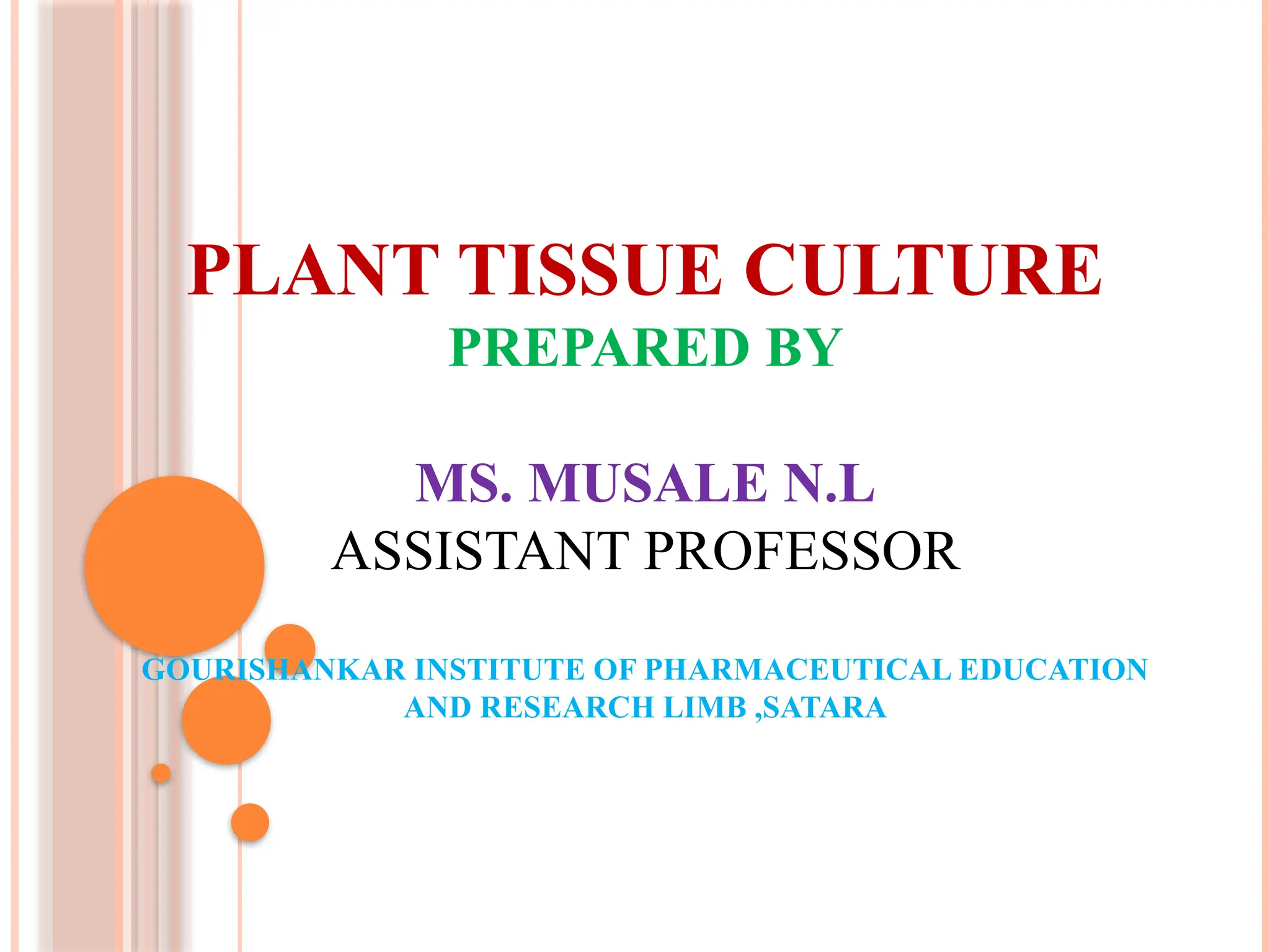 PLANT TISSUE CULTURE
PREPARED BY

MS. MUSALE N.L
ASSISTANT PROFESSOR

GOURISHANKAR INSTITUTE OF PHARMACEUTICAL EDUCATION AND RESEARCH LIMB ,SATARA